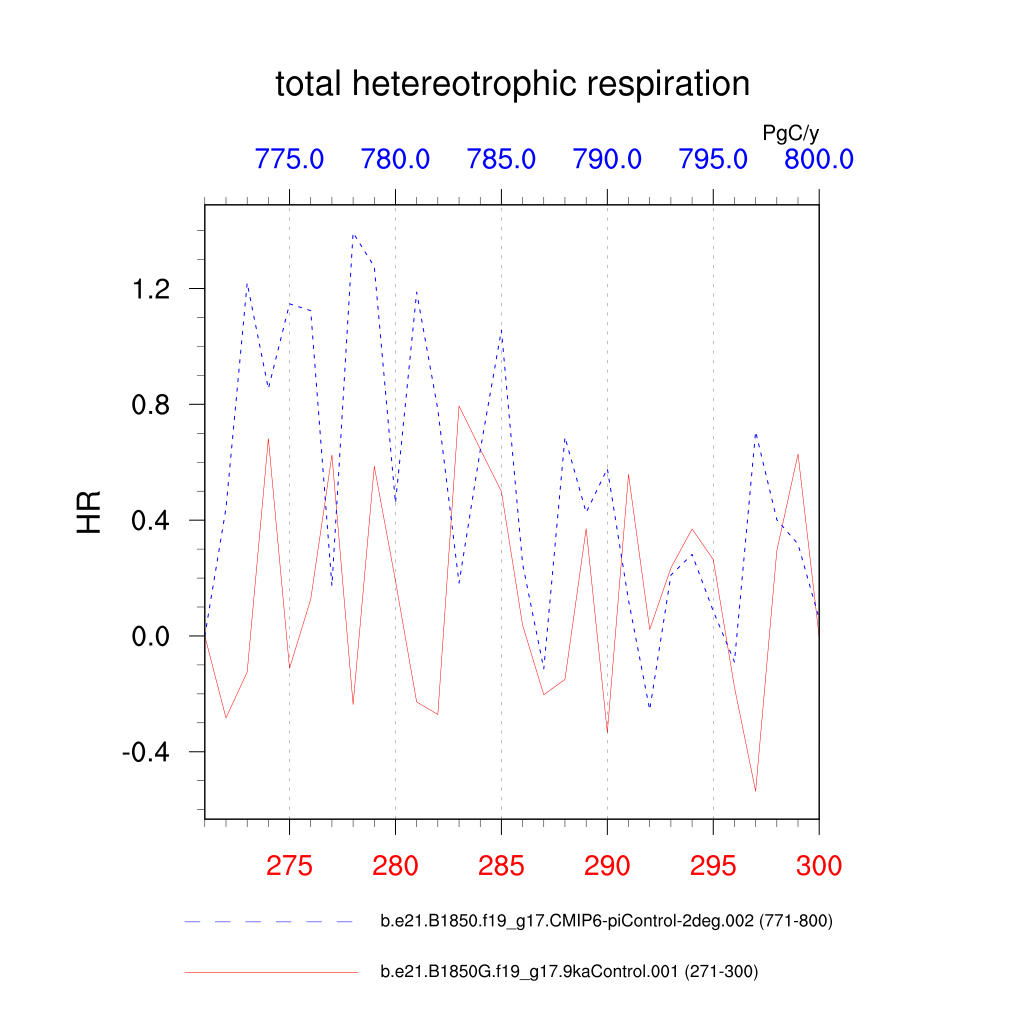 total hetereotrophic respiration

PgC/y

775.0 780.0 785.0 790.0 795.0 800.0

HR

1.2
0.8
0.4
0.0
-0.4

275 280 285 290 295 300

b.e21.B1850.f19_g17.CMIP6-piControl-2deg.002 (771-800)

b.e21.B1850G.f19_g17.9kaControl.001 (271-300)